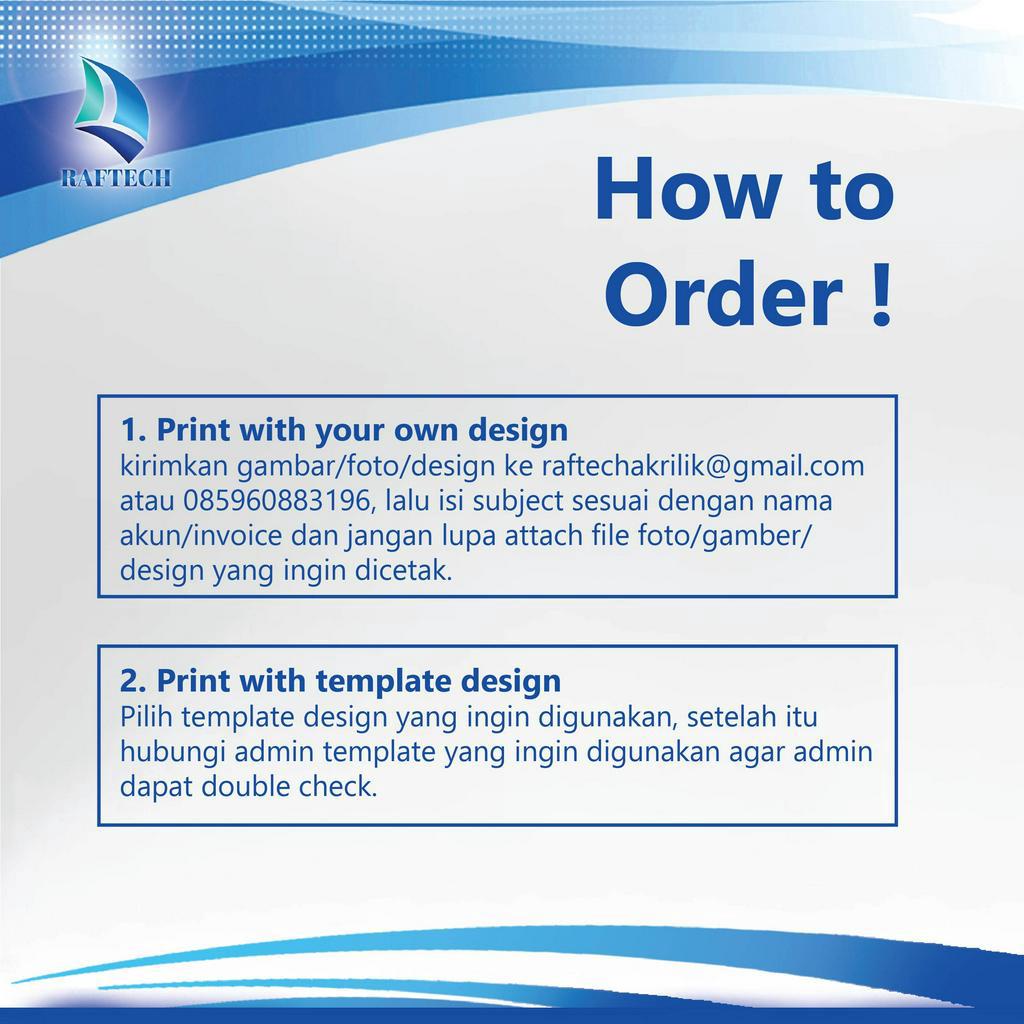 RAFTECH

How to Order !

1. Print with your own design
kirimkan gambar/foto/design ke raftechakrilik@gmail.com atau 085960883196, lalu isi subject sesuai dengan nama akun/invoice dan jangan lupa attach file foto/gamber/ design yang ingin dicetak.

2. Print with template design
Pilih template design yang ingin digunakan, setelah itu hubungi admin template yang ingin digunakan agar admin dapat double check.